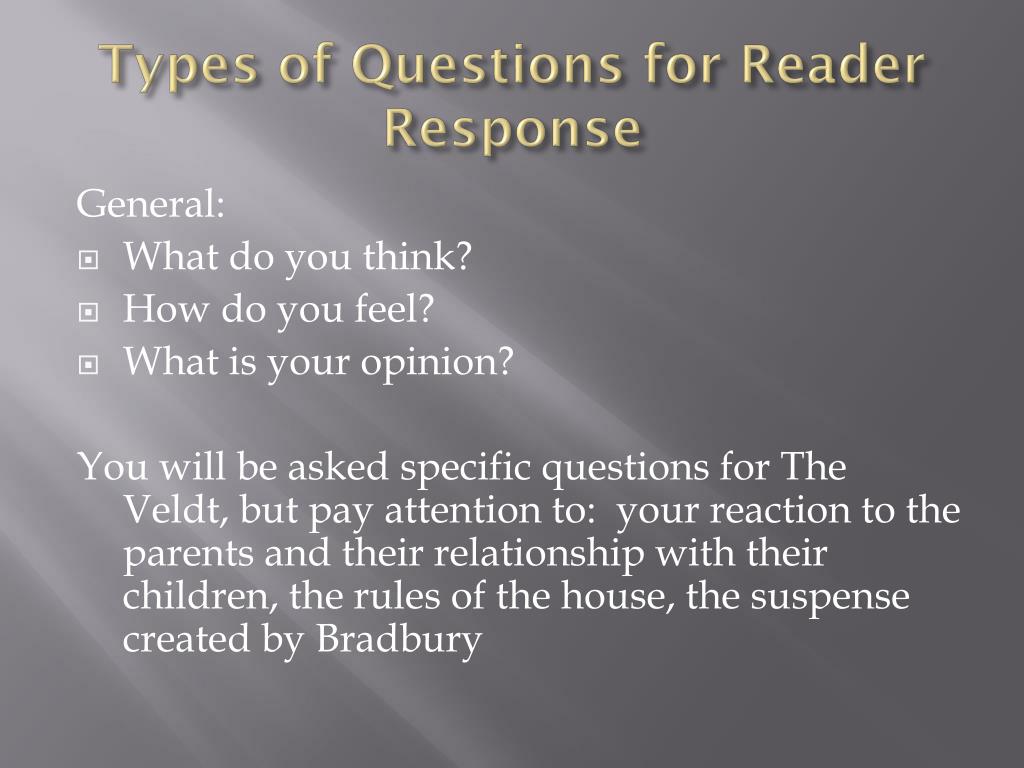 Types of Questions for Reader Response

General:

- What do you think?
- How do you feel?
- What is your opinion?

You will be asked specific questions for The Veldt, but pay attention to: your reaction to the parents and their relationship with their children, the rules of the house, the suspense created by Bradbury